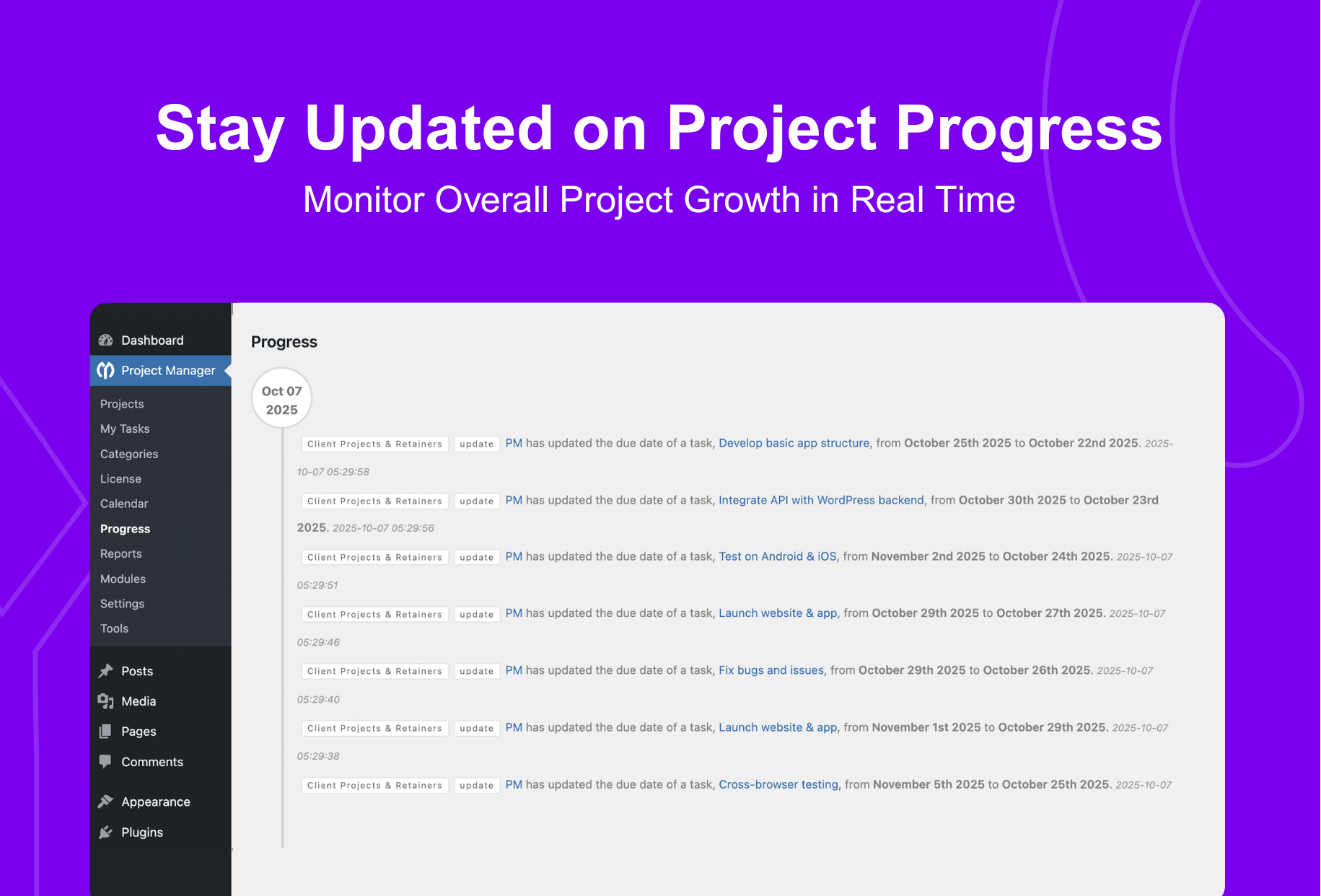 Stay Updated on Project Progress
Monitor Overall Project Growth in Real Time

Dashboard
Project Manager
Projects
My Tasks
Categories
License
Calendar
Progress
Reports
Modules
Settings
Tools
Posts
Media
Pages
Comments
Appearance
Plugins

Progress

Oct 07 2025

Client Projects & Retainers update PM has updated the due date of a task, Develop basic app structure, from October 25th 2025 to October 22nd 2025. 2025-10-07 05:29:58

Client Projects & Retainers update PM has updated the due date of a task, Integrate API with WordPress backend, from October 30th 2025 to October 23rd 2025. 2025-10-07 05:29:56

Client Projects & Retainers update PM has updated the due date of a task, Test on Android & iOS, from November 2nd 2025 to October 24th 2025. 2025-10-07 05:29:51

Client Projects & Retainers update PM has updated the due date of a task, Launch website & app, from October 29th 2025 to October 27th 2025. 2025-10-07 05:29:46

Client Projects & Retainers update PM has updated the due date of a task, Fix bugs and issues, from October 29th 2025 to October 26th 2025. 2025-10-07 05:29:40

Client Projects & Retainers update PM has updated the due date of a task, Launch website & app, from November 1st 2025 to October 29th 2025. 2025-10-07 05:29:38

Client Projects & Retainers update PM has updated the due date of a task, Cross-browser testing, from November 5th 2025 to October 25th 2025. 2025-10-07